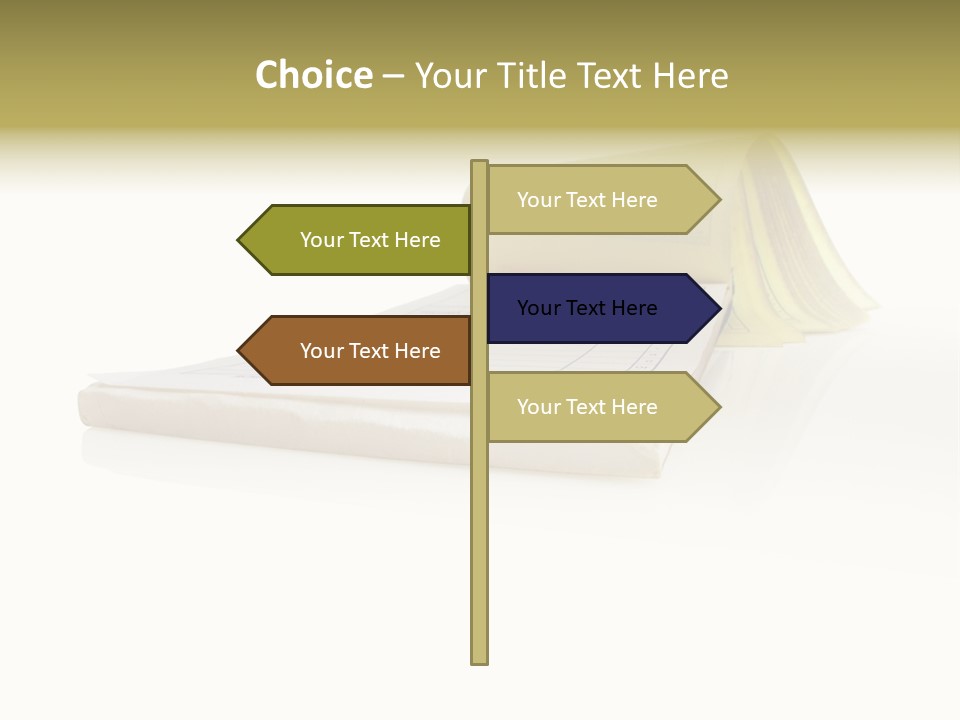 Choice – Your Title Text Here

Your Text Here

Your Text Here

Your Text Here

Your Text Here

Your Text Here